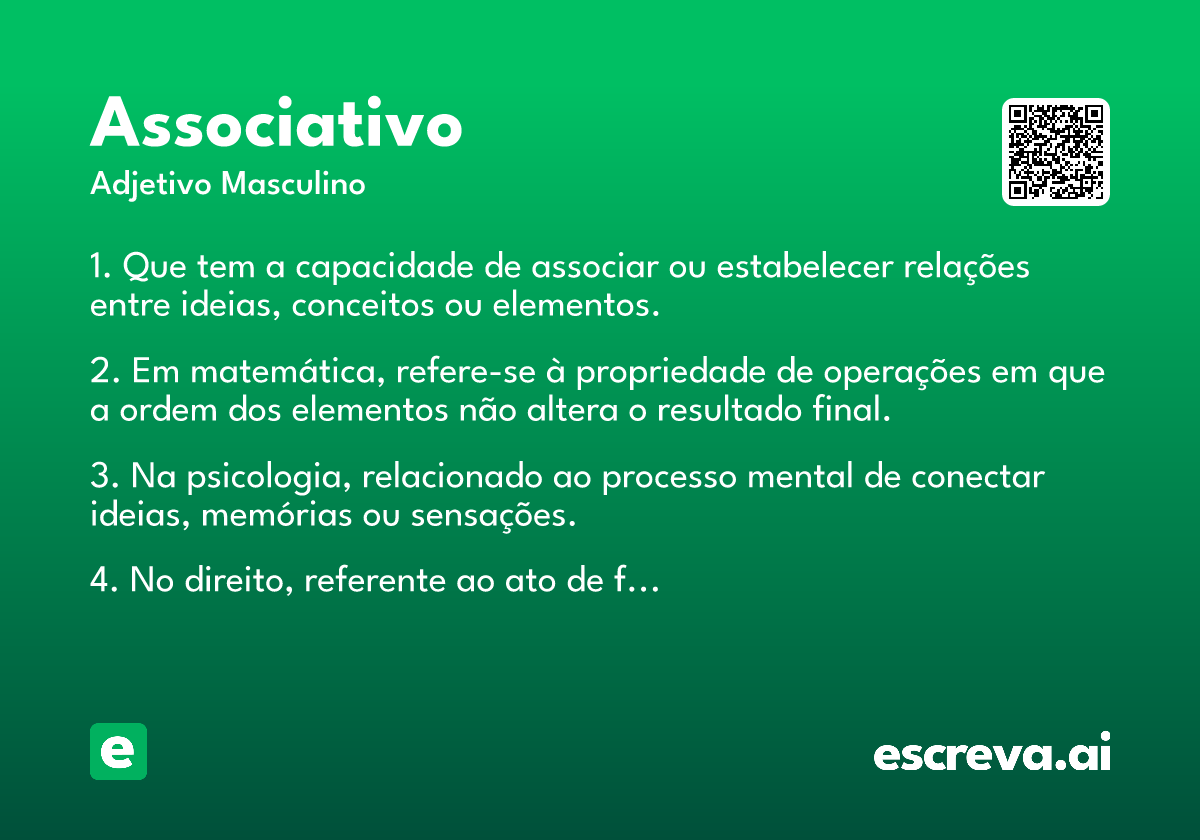 Associativo
Adjetivo Masculino

1. Que tem a capacidade de associar ou estabelecer relações entre ideias, conceitos ou elementos.

2. Em matemática, refere-se à propriedade de operações em que a ordem dos elementos não altera o resultado final.

3. Na psicologia, relacionado ao processo mental de conectar ideias, memórias ou sensações.

4. No direito, referente ao ato de f…

e

escreva.ai